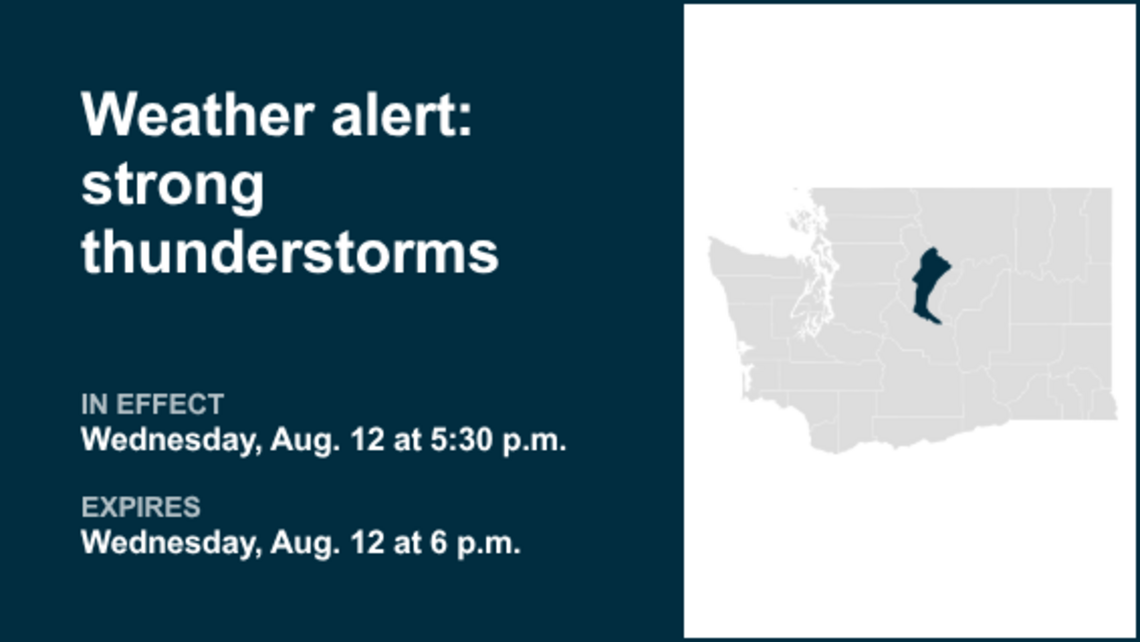 Weather alert: strong thunderstorms

IN EFFECT
Wednesday, Aug. 12 at 5:30 p.m.

EXPIRES
Wednesday, Aug. 12 at 6 p.m.